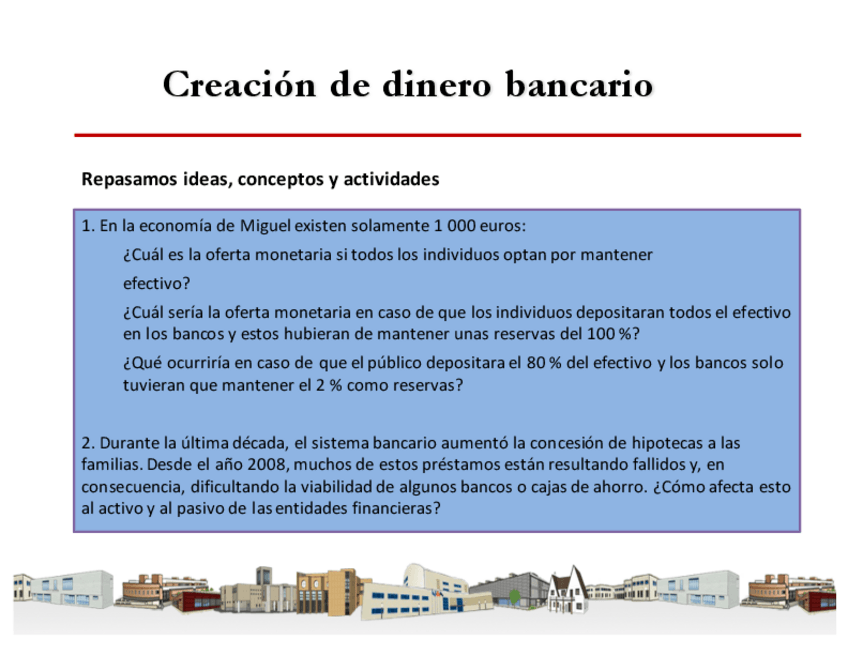 Creación de dinero bancario

Repasamos ideas, conceptos y actividades

1. En la economía de Miguel existen solamente 1 000 euros:

¿Cuál es la oferta monetaria si todos los individuos optan por mantener efectivo?

¿Cuál sería la oferta monetaria en caso de que los individuos depositaran todos el efectivo en los bancos y estos hubieran de mantener unas reservas del 100 %?

¿Qué ocurriría en caso de que el público depositara el 80 % del efectivo y los bancos solo tuvieran que mantener el 2 % como reservas?

2. Durante la última década, el sistema bancario aumentó la concesión de hipotecas a las familias. Desde el año 2008, muchos de estos préstamos están resultando fallidos y, en consecuencia, dificultando la viabilidad de algunos bancos o cajas de ahorro. ¿Cómo afecta esto al activo y al pasivo de las entidades financieras?